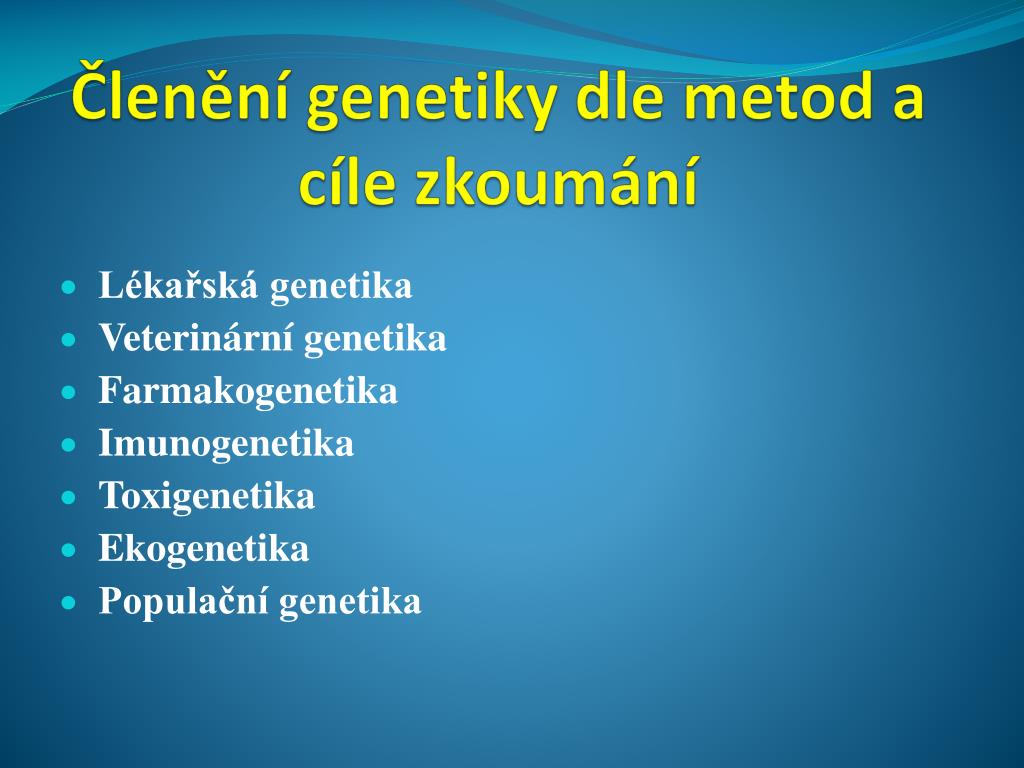 Členění genetiky dle metod a cíle zkoumání

- Lékařská genetika
- Veterinární genetika
- Farmakogenetika
- Imunogenetika
- Toxigenetika
- Ekogenetika
- Populační genetika